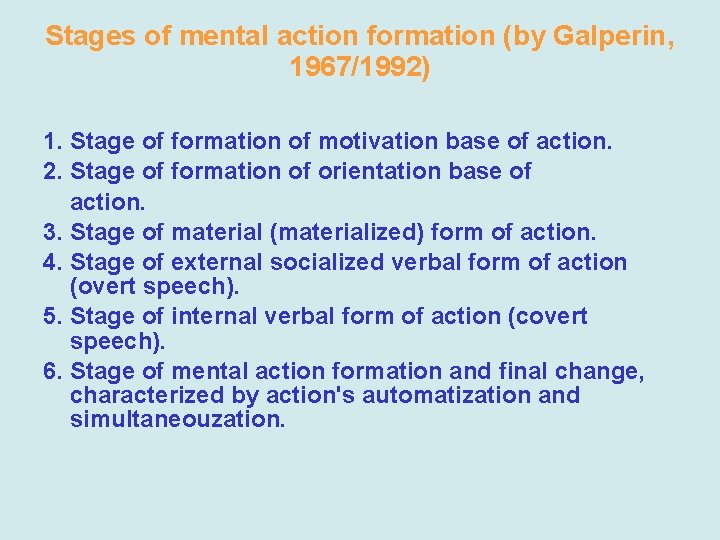 Stages of mental action formation (by Galperin, 1967/1992)

1. Stage of formation of motivation base of action.
2. Stage of formation of orientation base of action.
3. Stage of material (materialized) form of action.
4. Stage of external socialized verbal form of action (overt speech).
5. Stage of internal verbal form of action (covert speech).
6. Stage of mental action formation and final change, characterized by action's automatization and simultaneouzation.